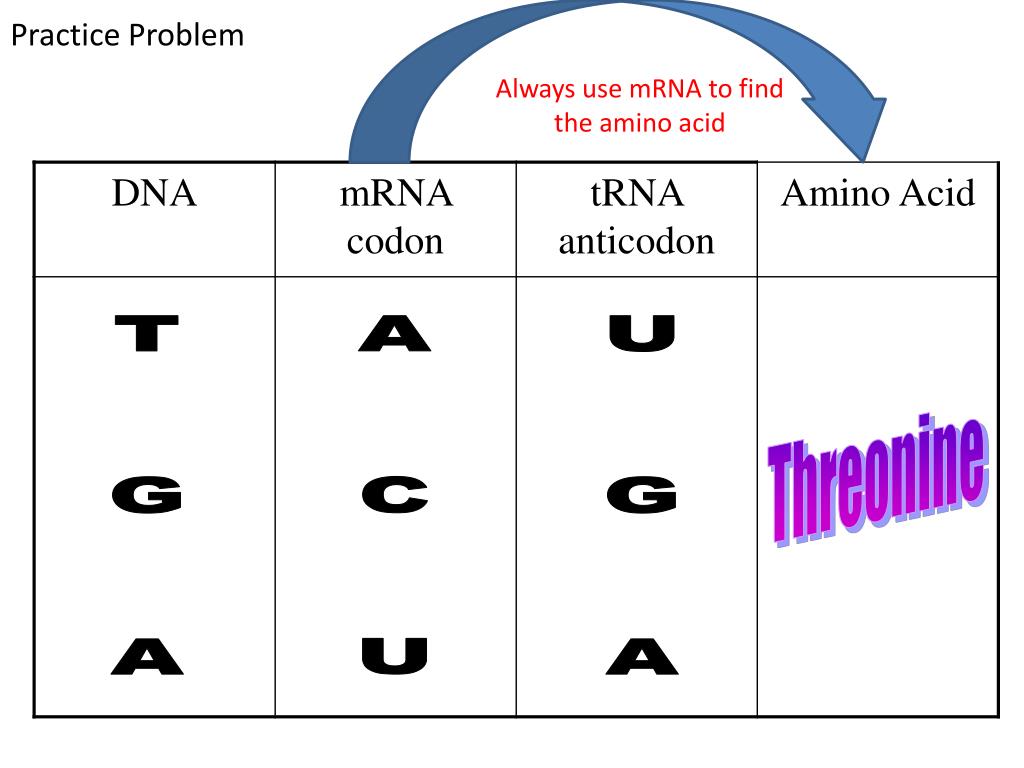 Practice Problem

Always use mRNA to find the amino acid

| DNA | mRNA codon | tRNA anticodon | Amino Acid |
|---|---|---|---|
| T G A | A C U | U G A | Threonine |